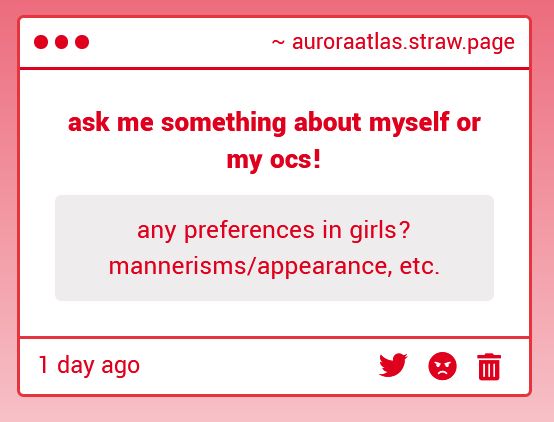 ~ auroraatlas.straw.page

ask me something about myself or my ocs!

any preferences in girls? mannerisms/appearance, etc.

1 day ago